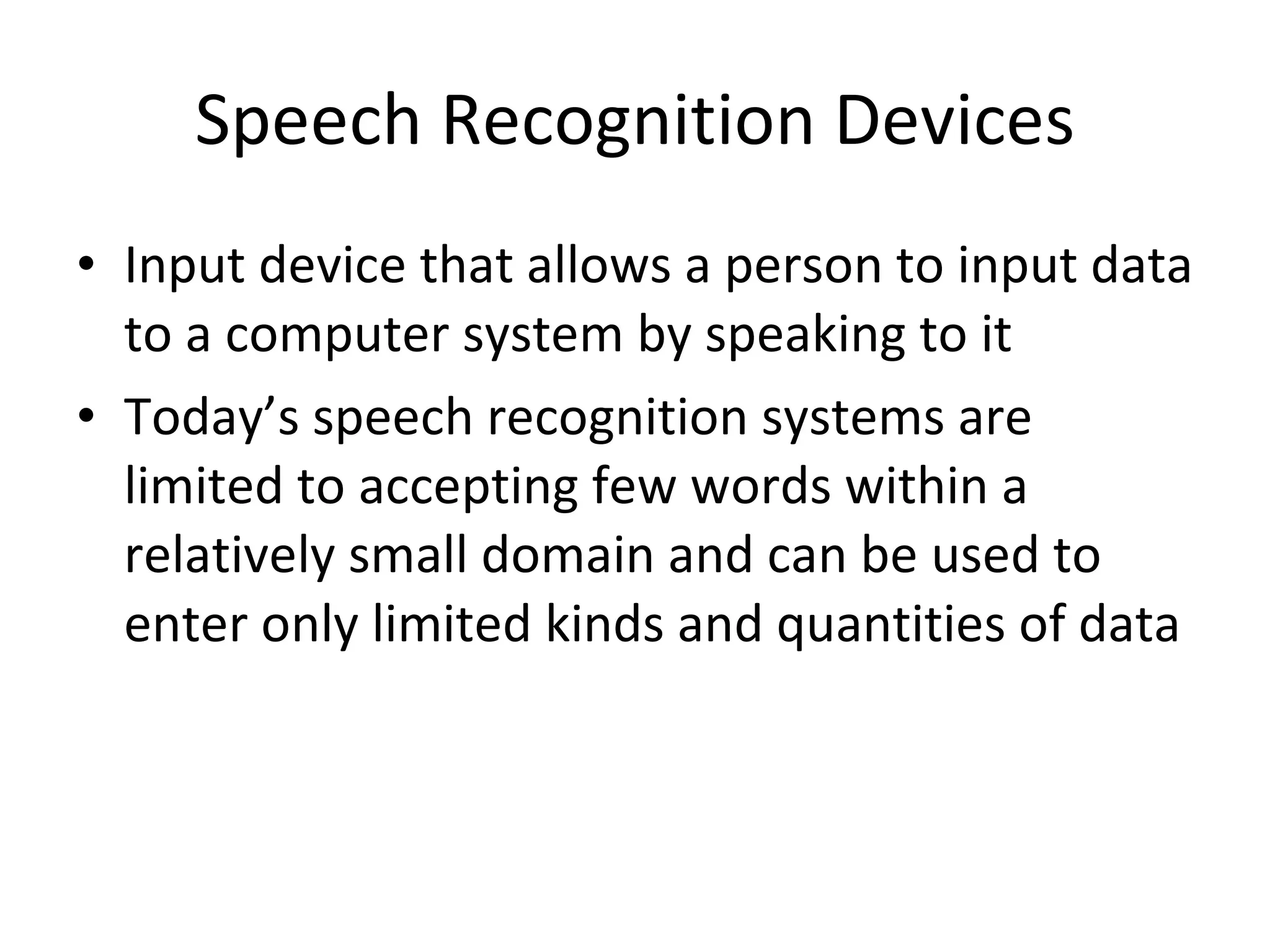 Speech Recognition Devices

• Input device that allows a person to input data to a computer system by speaking to it

• Today’s speech recognition systems are limited to accepting few words within a relatively small domain and can be used to enter only limited kinds and quantities of data